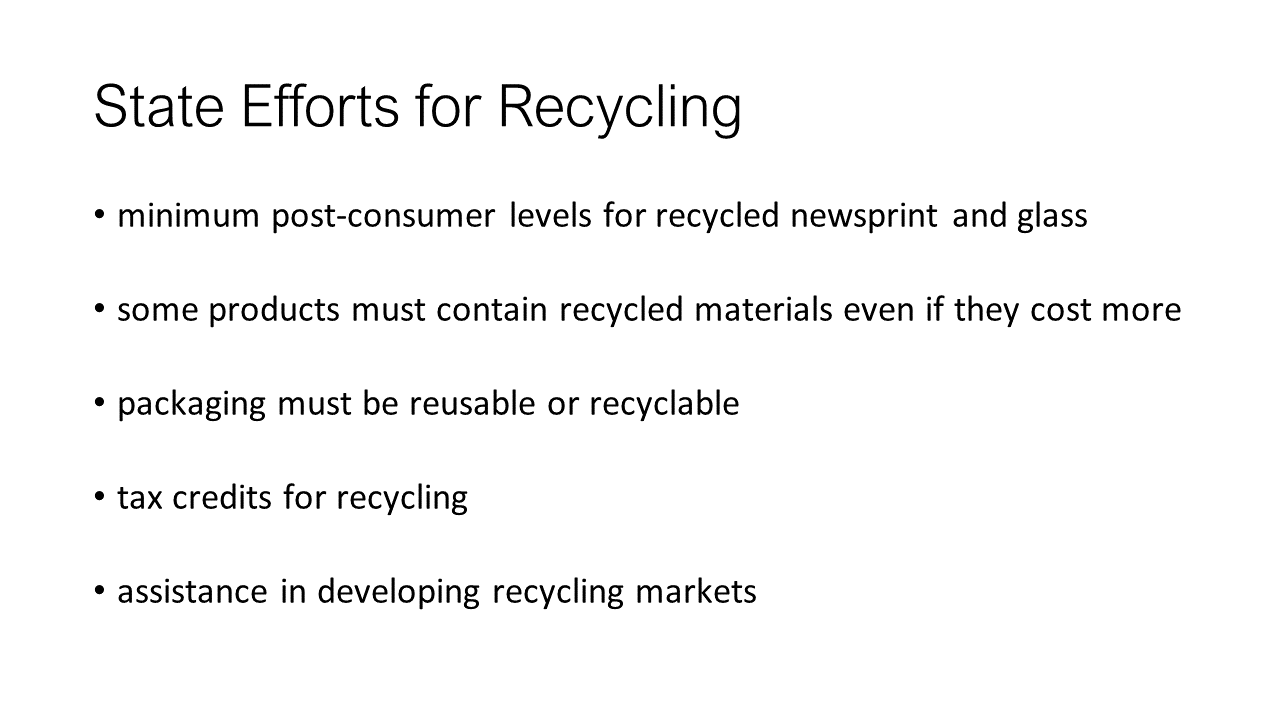 State Efforts for Recycling

• minimum post-consumer levels for recycled newsprint and glass

• some products must contain recycled materials even if they cost more

• packaging must be reusable or recyclable

• tax credits for recycling

• assistance in developing recycling markets